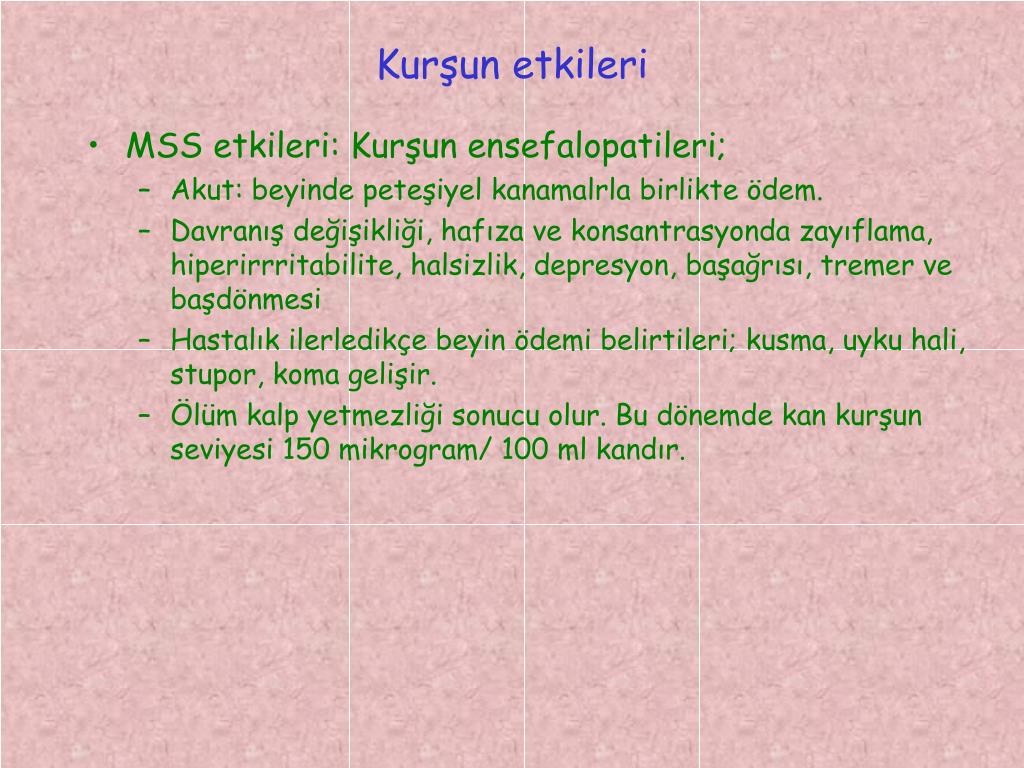 Kurşun etkileri

• MSS etkileri: Kurşun ensefalopatileri;
  – Akut: beyinde peteşiyel kanamalrla birlikte ödem.
  – Davranış değişikliği, hafıza ve konsantrasyonda zayıflama, hiperirrritabilite, halsizlik, depresyon, başağrısı, tremer ve başdönmesi
  – Hastalık ilerledikçe beyin ödemi belirtileri; kusma, uyku hali, stupor, koma gelişir.
  – Ölüm kalp yetmezliği sonucu olur. Bu dönemde kan kurşun seviyesi 150 mikrogram/ 100 ml kandır.